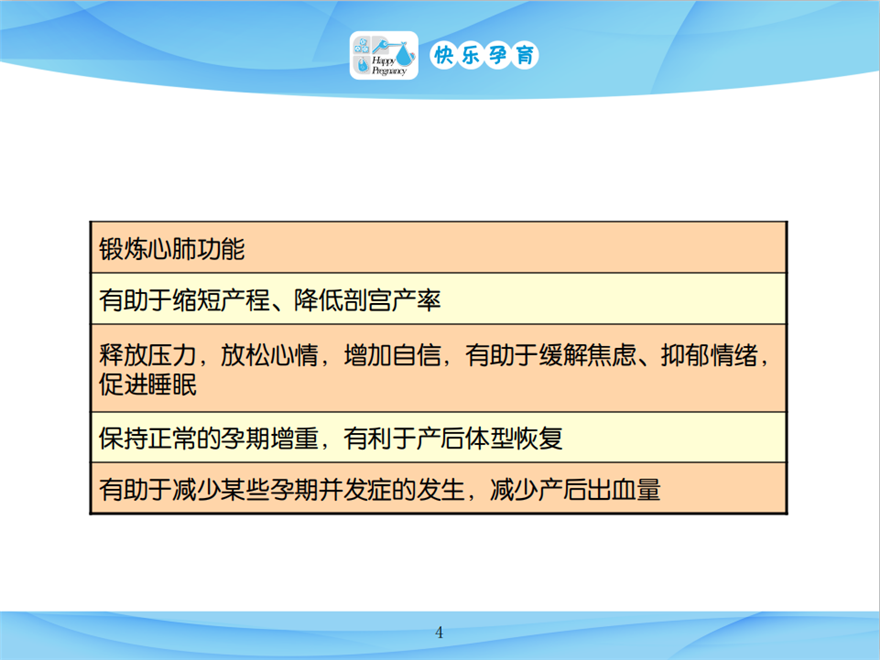 Happy Pregnancy 快乐孕育

| 锻炼心肺功能 |
|---|
| 有助于缩短产程、降低剖宫产率 |
| 释放压力，放松心情，增加自信，有助于缓解焦虑、抑郁情绪，促进睡眠 |
| 保持正常的孕期增重，有利于产后体型恢复 |
| 有助于减少某些孕期并发症的发生，减少产后出血量 |

4